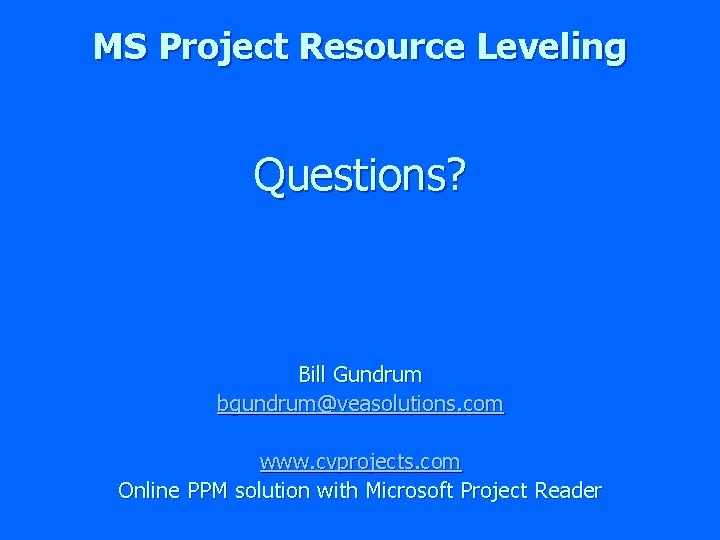 MS Project Resource Leveling

Questions?

Bill Gundrum
bgundrum@veasolutions.com

www.cvprojects.com
Online PPM solution with Microsoft Project Reader